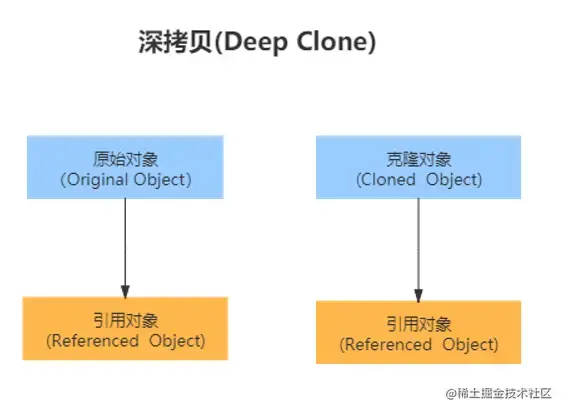 深拷贝(Deep Clone)

原始对象
(Original Object)

克隆对象
(Cloned Object)

引用对象
(Referenced Object)

引用对象
(Referenced Object)

@稀土掘金技术社区